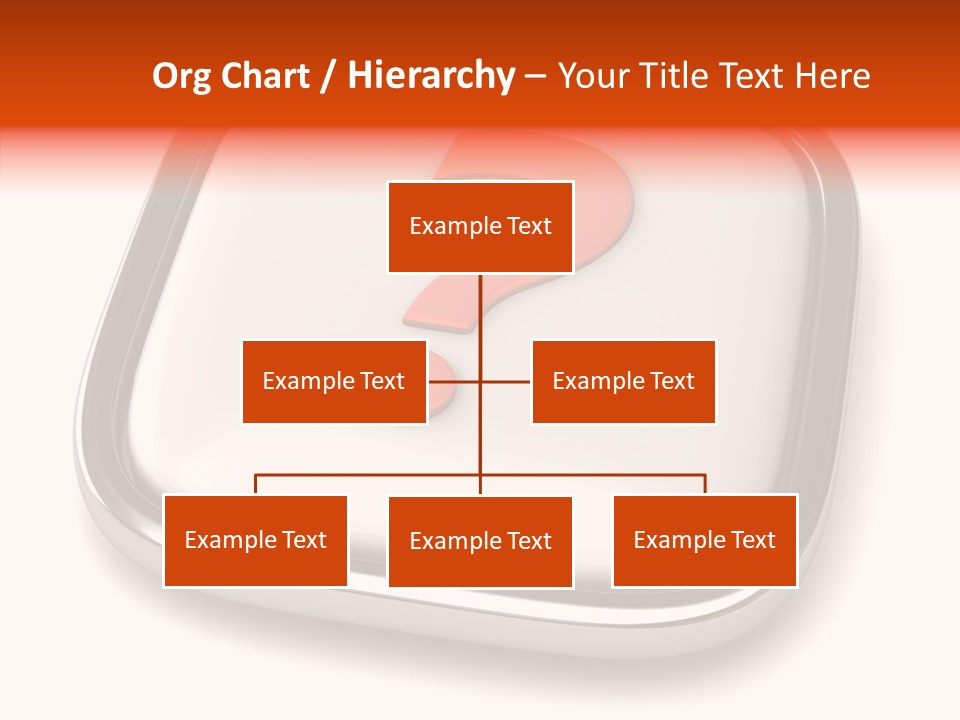 Org Chart / Hierarchy – Your Title Text Here

Example Text

Example Text

Example Text

Example Text

Example Text

Example Text